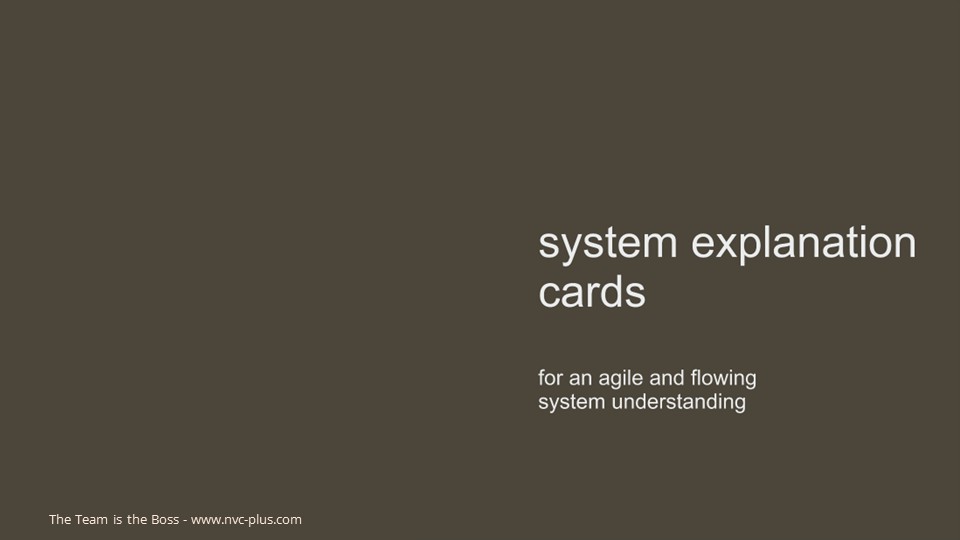 system explanation cards

for an agile and flowing system understanding

The Team is the Boss - www.nvc-plus.com